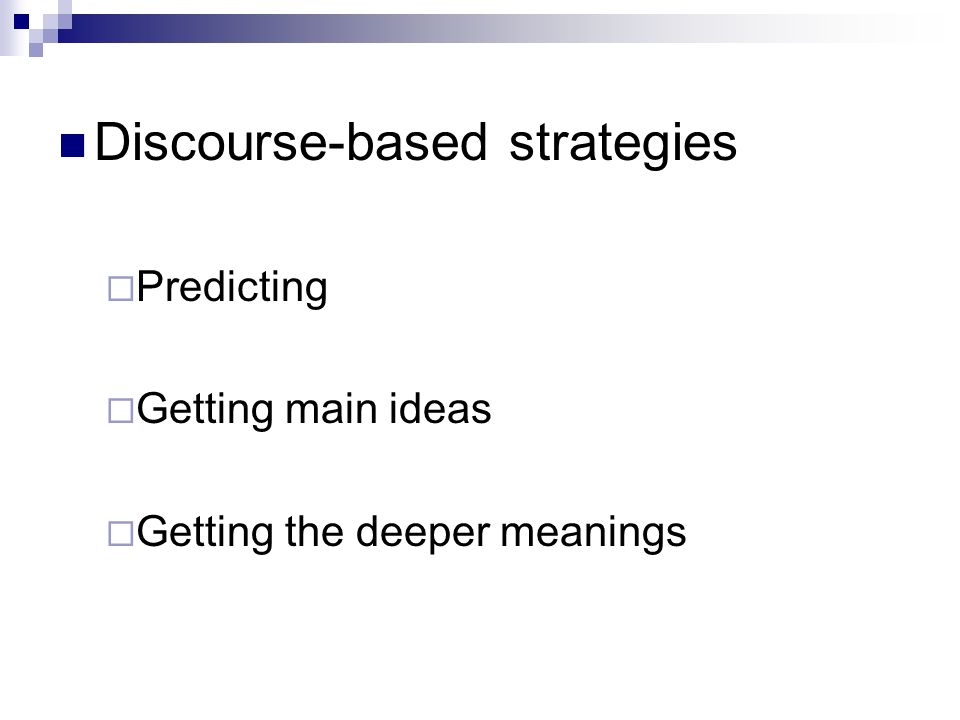 Discourse-based strategies

Predicting

Getting main ideas

Getting the deeper meanings